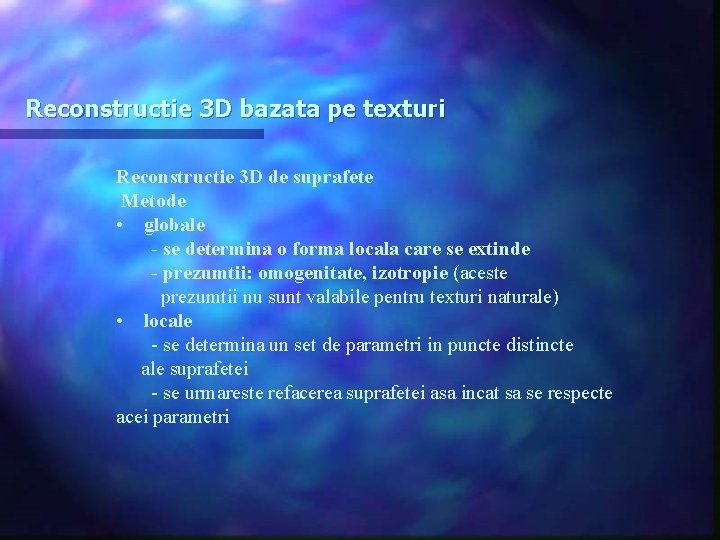 Reconstructie 3D bazata pe texturi

Reconstructie 3D de suprafete
Metode
• globale
- se determina o forma locala care se extinde
- prezumtii: omogenitate, izotropie (aceste prezumtii nu sunt valabile pentru texturi naturale)
• locale
- se determina un set de parametri in puncte distincte ale suprafetei
- se urmareste refacerea suprafetei asa incat sa se respecte acei parametri